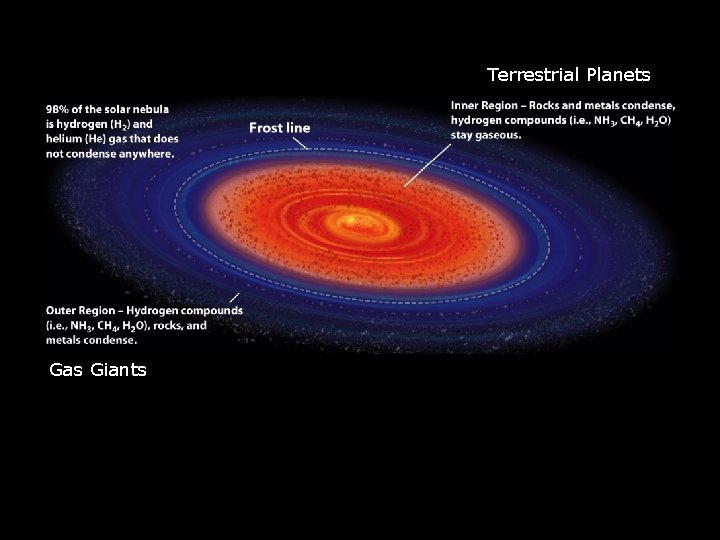 Terrestrial Planets

98% of the solar nebula is hydrogen ($H_2$) and helium (He) gas that does not condense anywhere.

Frost line

Inner Region – Rocks and metals condense, hydrogen compounds (i.e., $NH_3$, $CH_4$, $H_2O$) stay gaseous.

Outer Region – Hydrogen compounds (i.e., $NH_3$, $CH_4$, $H_2O$), rocks, and metals condense.

Gas Giants